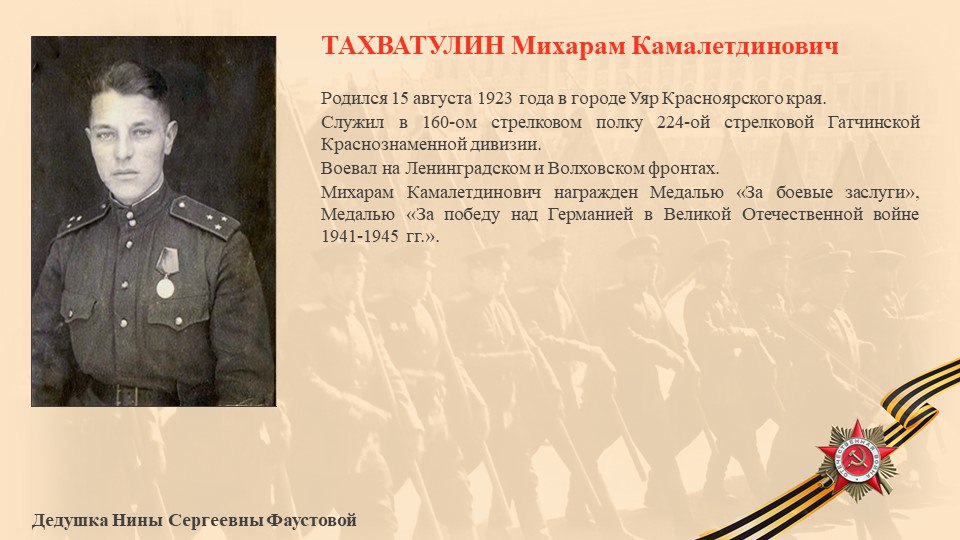 ТАХВАТУЛИН Михарам Камалетдинович

Родился 15 августа 1923 года в городе Уяр Красноярского края.

Служил в 160-ом стрелковом полку 224-ой стрелковой Гатчинской Краснознаменной дивизии.

Воевал на Ленинградском и Волховском фронтах.

Михарам Камалетдинович награжден Медалью «За боевые заслуги», Медалью «За победу над Германией в Великой Отечественной войне 1941-1945 гг.».

Дедушка Нины Сергеевны Фаустовой